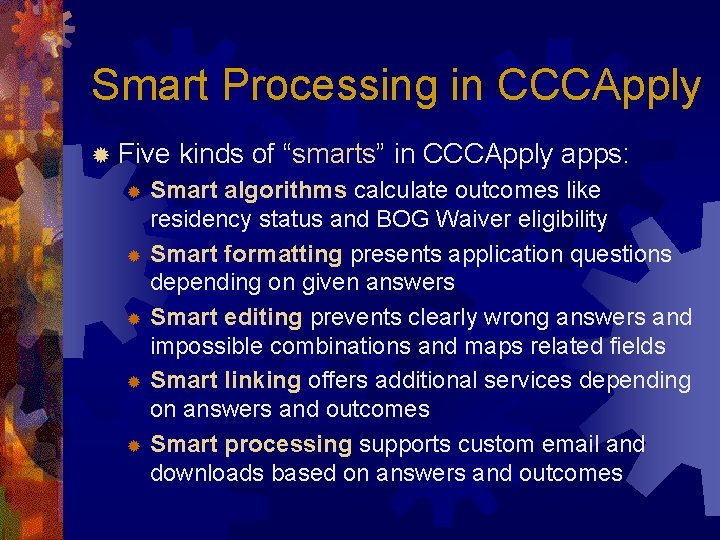 Smart Processing in CCCApply

Five kinds of “smarts” in CCCApply apps:

Smart algorithms calculate outcomes like residency status and BOG Waiver eligibility

Smart formatting presents application questions depending on given answers

Smart editing prevents clearly wrong answers and impossible combinations and maps related fields

Smart linking offers additional services depending on answers and outcomes

Smart processing supports custom email and downloads based on answers and outcomes